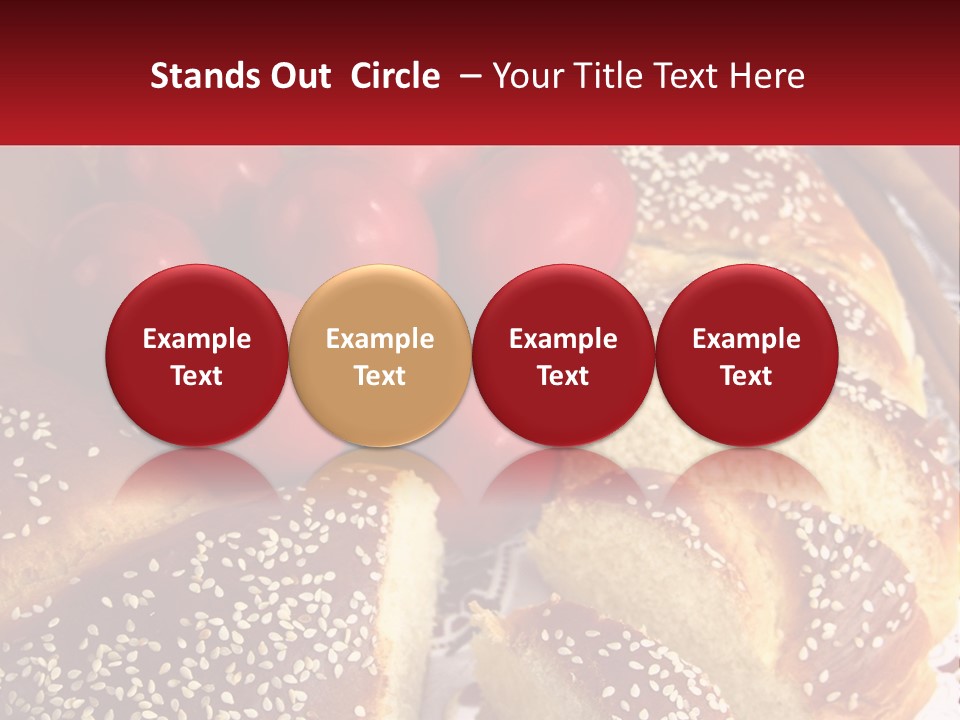 Stands Out Circle – Your Title Text Here

Example Text

Example Text

Example Text

Example Text